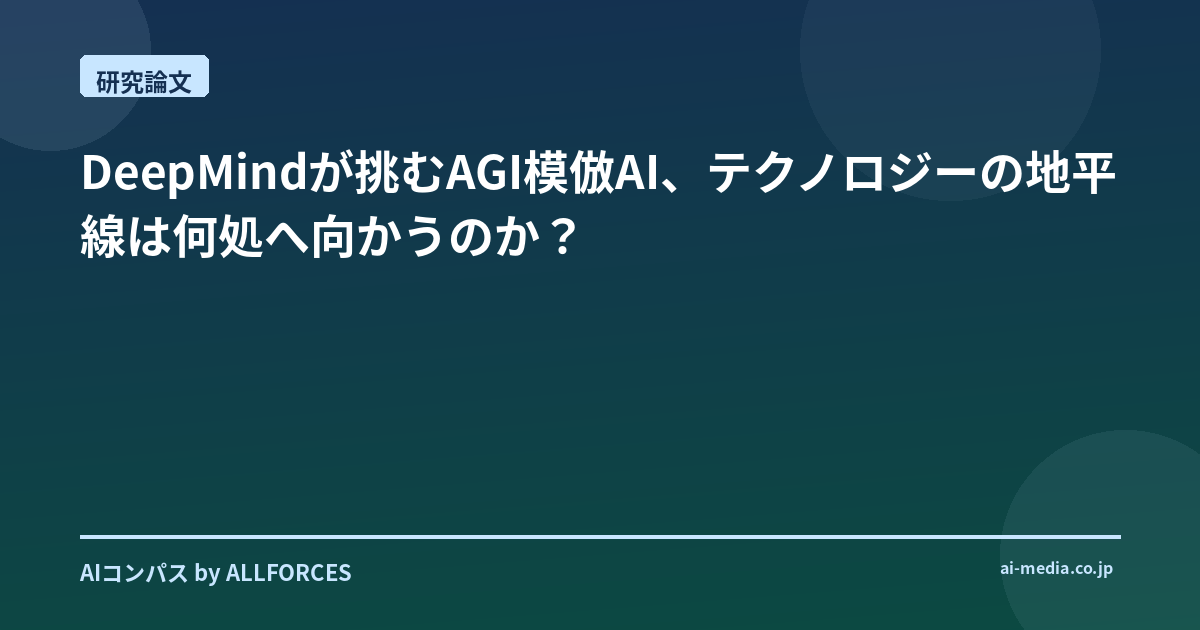 研究論文

DeepMindが挑むAGI模倣AI、テクノロジーの地平線は何処へ向かうのか？

AIコンパス by ALLFORCES

ai-media.co.jp